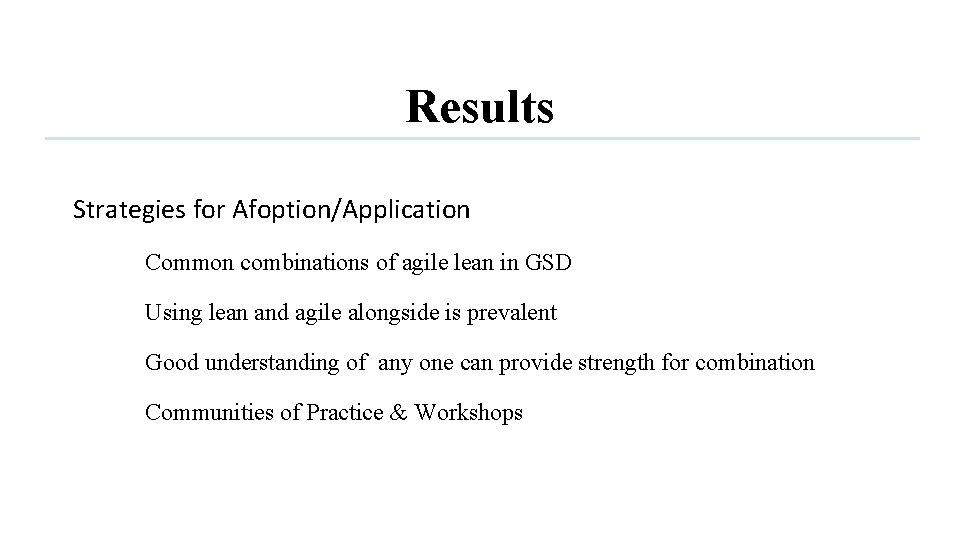 Results

Strategies for Afoption/Application

Common combinations of agile lean in GSD

Using lean and agile alongside is prevalent

Good understanding of any one can provide strength for combination

Communities of Practice & Workshops